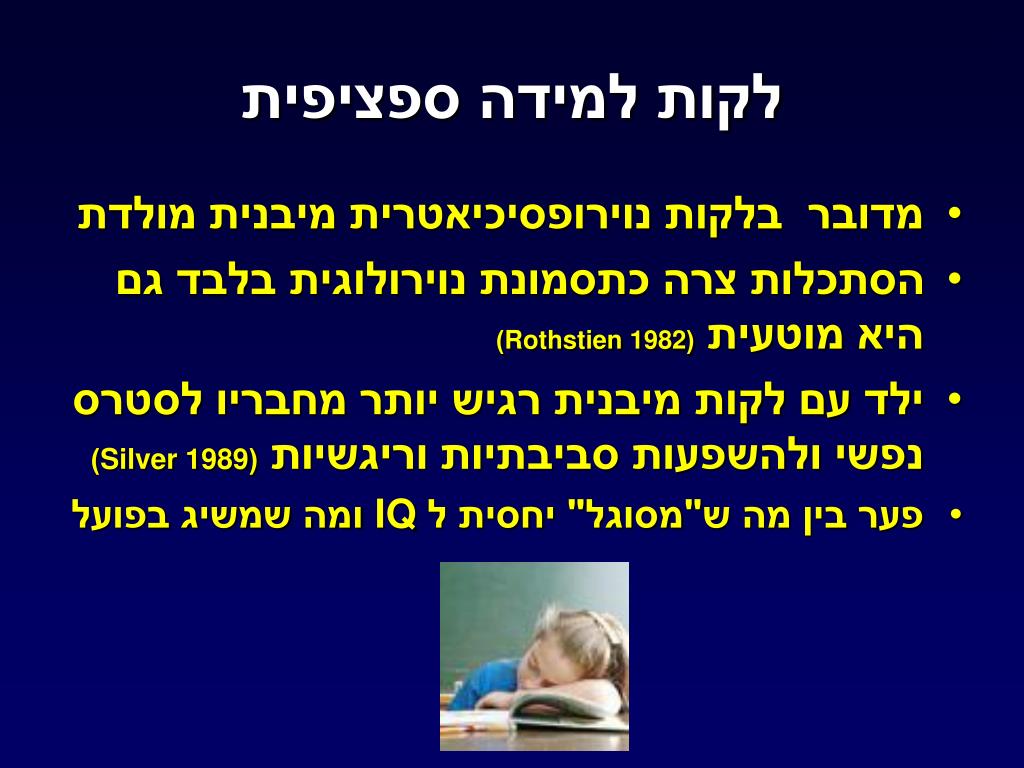 לקות למידה ספציפית

• מדובר בלקות נוירופסיכיאטרית מיבנית מולדת
• הסתכלות צרה כתסמונת נוירולוגית בלבד גם היא מוטעית (Rothstien 1982)
• ילד עם לקות מיבנית רגיש יותר מחבריו לסטרס נפשי ולהשפעות סביבתיות וריגשיות (Silver 1989)
• פער בין מה ש"מסוגל" יחסית ל IQ ומה שמשיג בפועל